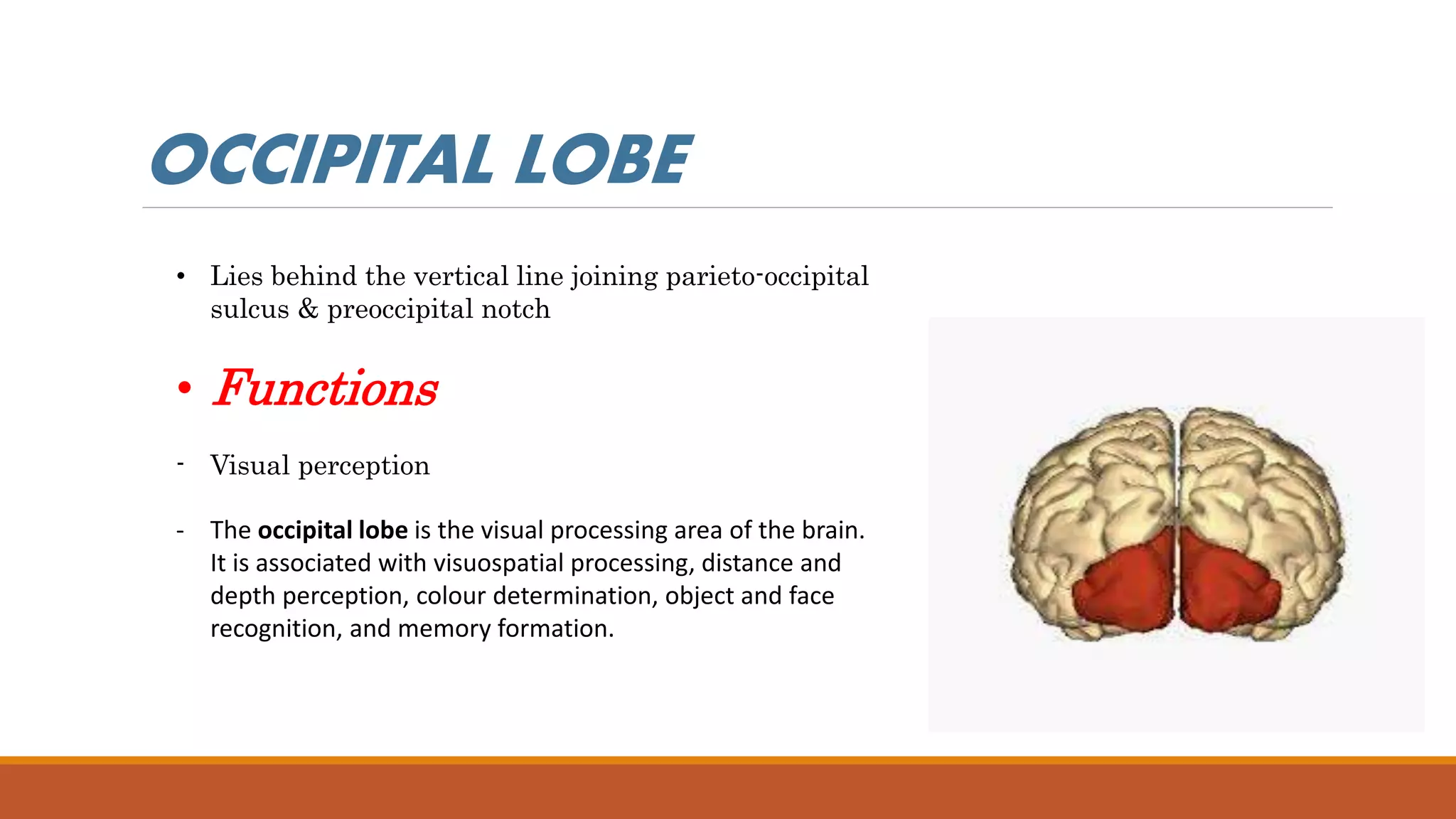 OCCIPITAL LOBE

• Lies behind the vertical line joining parieto-occipital sulcus & preoccipital notch

• Functions

- Visual perception

- The occipital lobe is the visual processing area of the brain. It is associated with visuospatial processing, distance and depth perception, colour determination, object and face recognition, and memory formation.